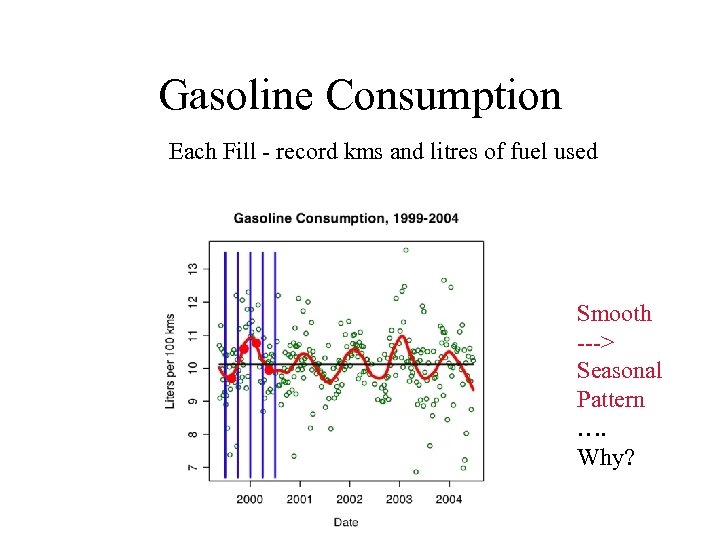 Gasoline Consumption

Each Fill - record kms and litres of fuel used

Gasoline Consumption, 1999-2004

Liters per 100 kms

13
12
11
10
9
8
7

2000 2001 2002 2003 2004

Date

Smooth
--->
Seasonal
Pattern
….
Why?